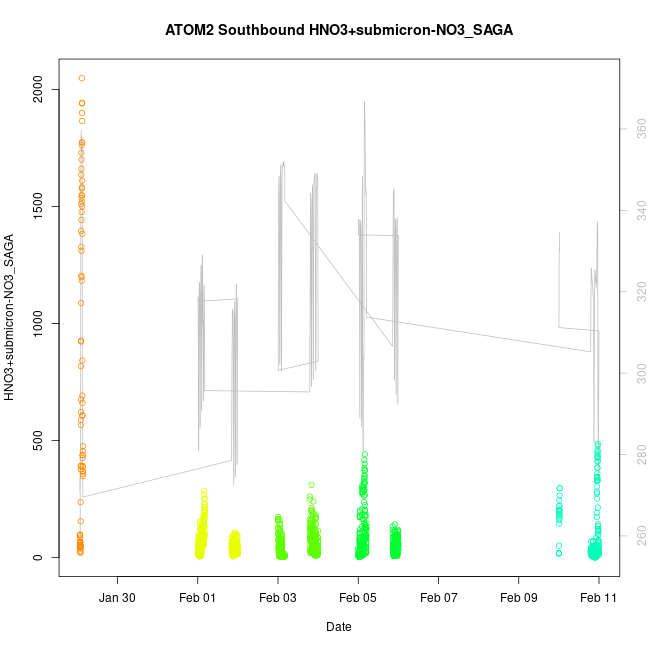 ATOM2 Southbound HNO3+submicron-NO3_SAGA

HNO3+submicron-NO3_SAGA

0
500
1000
1500
2000

260
280
300
320
340
360

Jan 30
Feb 01
Feb 03
Feb 05
Feb 07
Feb 09
Feb 11

Date